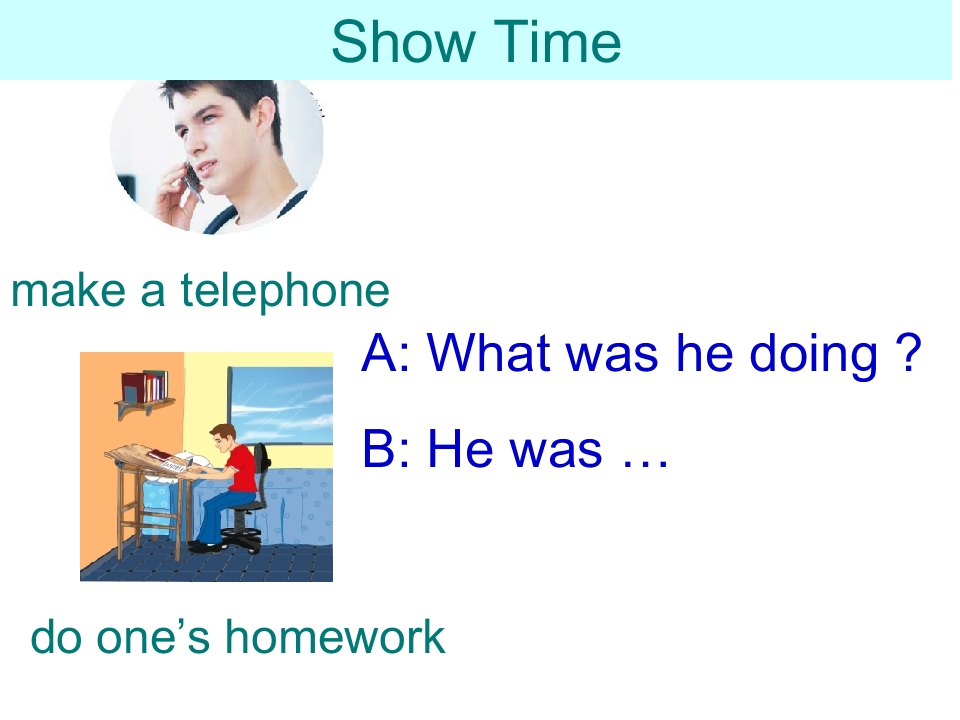 Show Time

make a telephone

A: What was he doing ?

B: He was …

do one's homework